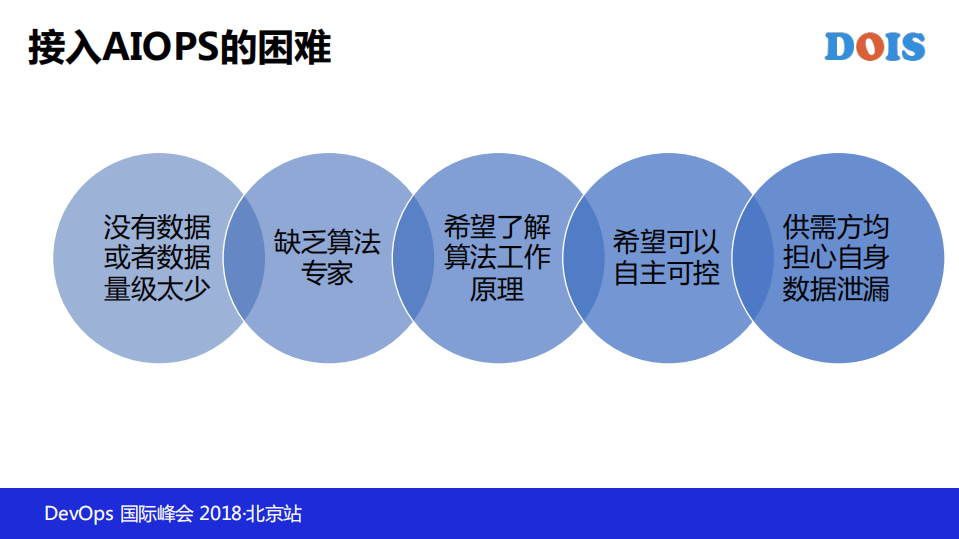 接入AIOPS的困难

DOIS

没有数据或者数据量级太少

缺乏算法专家

希望了解算法工作原理

希望可以自主可控

供需方均担心自身数据泄漏

DevOps 国际峰会 2018·北京站